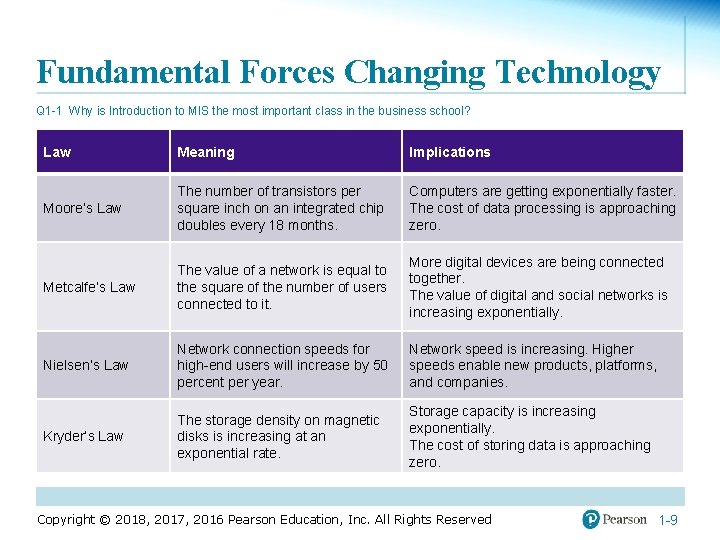 Fundamental Forces Changing Technology

Q1-1 Why is Introduction to MIS the most important class in the business school?

| Law | Meaning | Implications |
|---|---|---|
| Moore's Law | The number of transistors per square inch on an integrated chip doubles every 18 months. | Computers are getting exponentially faster. The cost of data processing is approaching zero. |
| Metcalfe's Law | The value of a network is equal to the square of the number of users connected to it. | More digital devices are being connected together. The value of digital and social networks is increasing exponentially. |
| Nielsen's Law | Network connection speeds for high-end users will increase by 50 percent per year. | Network speed is increasing. Higher speeds enable new products, platforms, and companies. |
| Kryder's Law | The storage density on magnetic disks is increasing at an exponential rate. | Storage capacity is increasing exponentially. The cost of storing data is approaching zero. |

Copyright © 2018, 2017, 2016 Pearson Education, Inc. All Rights Reserved

Pearson

1-9